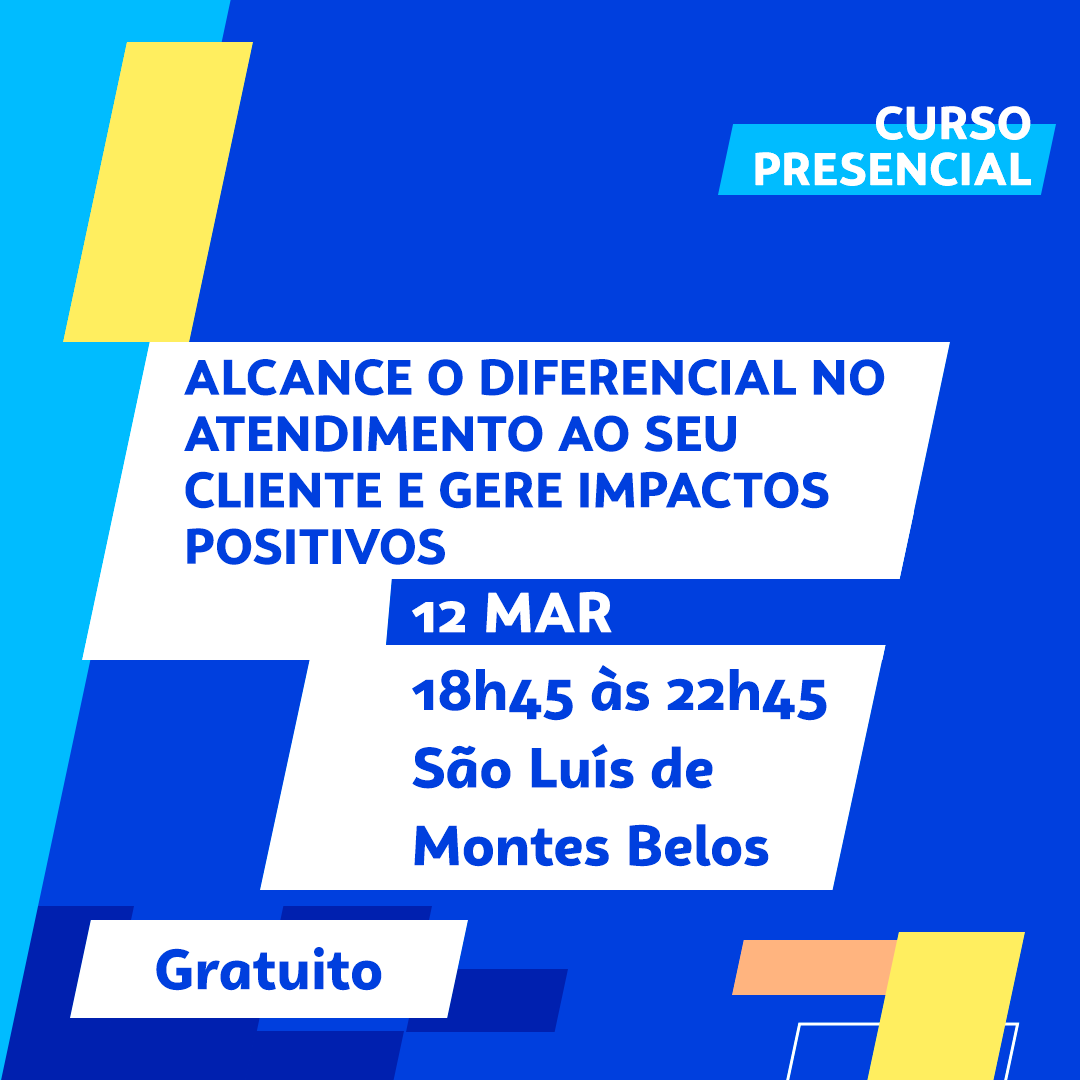 CURSO PRESENCIAL

ALCANCE O DIFERENCIAL NO ATENDIMENTO AO SEU CLIENTE E GERE IMPACTOS POSITIVOS

12 MAR

18h45 às 22h45
São Luís de Montes Belos

Gratuito